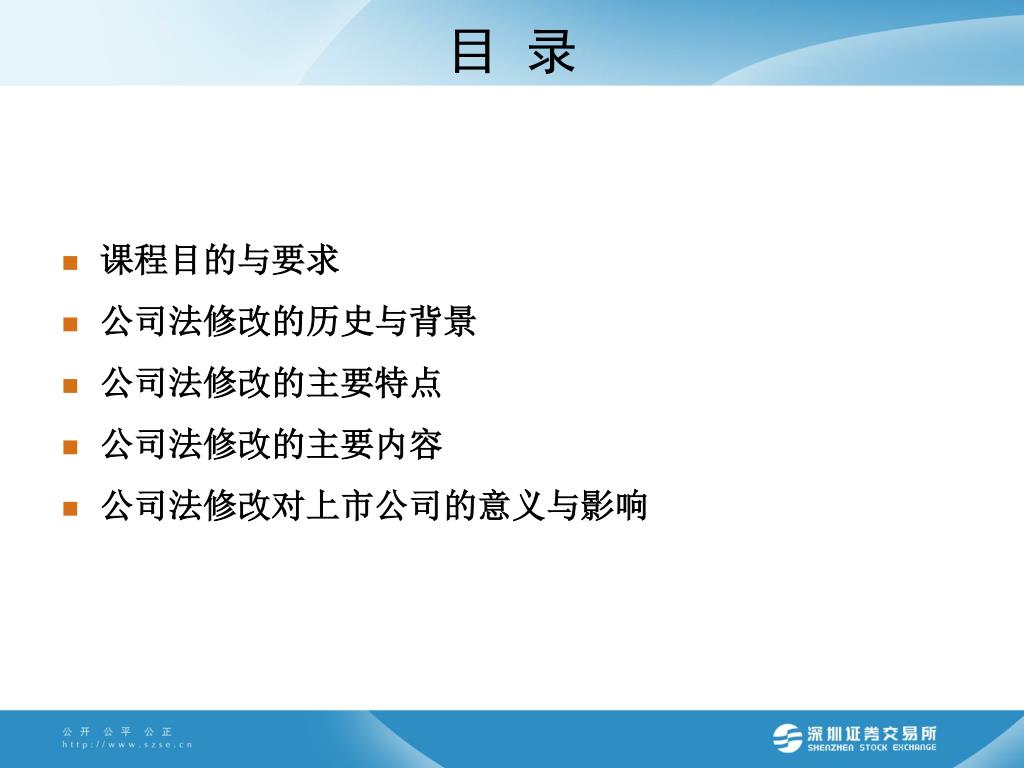 目 录

- 课程目的与要求
- 公司法修改的历史与背景
- 公司法修改的主要特点
- 公司法修改的主要内容
- 公司法修改对上市公司的意义与影响

公开 公平 公正
http://www.szse.cn

深圳证券交易所
SHENZHEN STOCK EXCHANGE